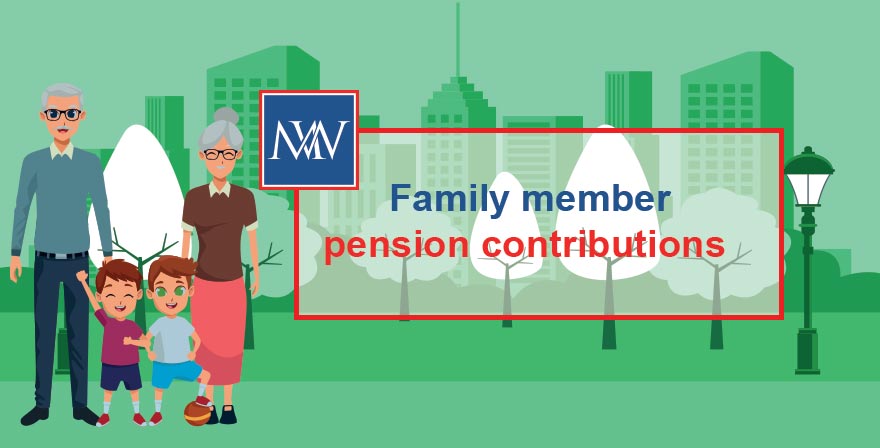 MW

Family member
pension contributions